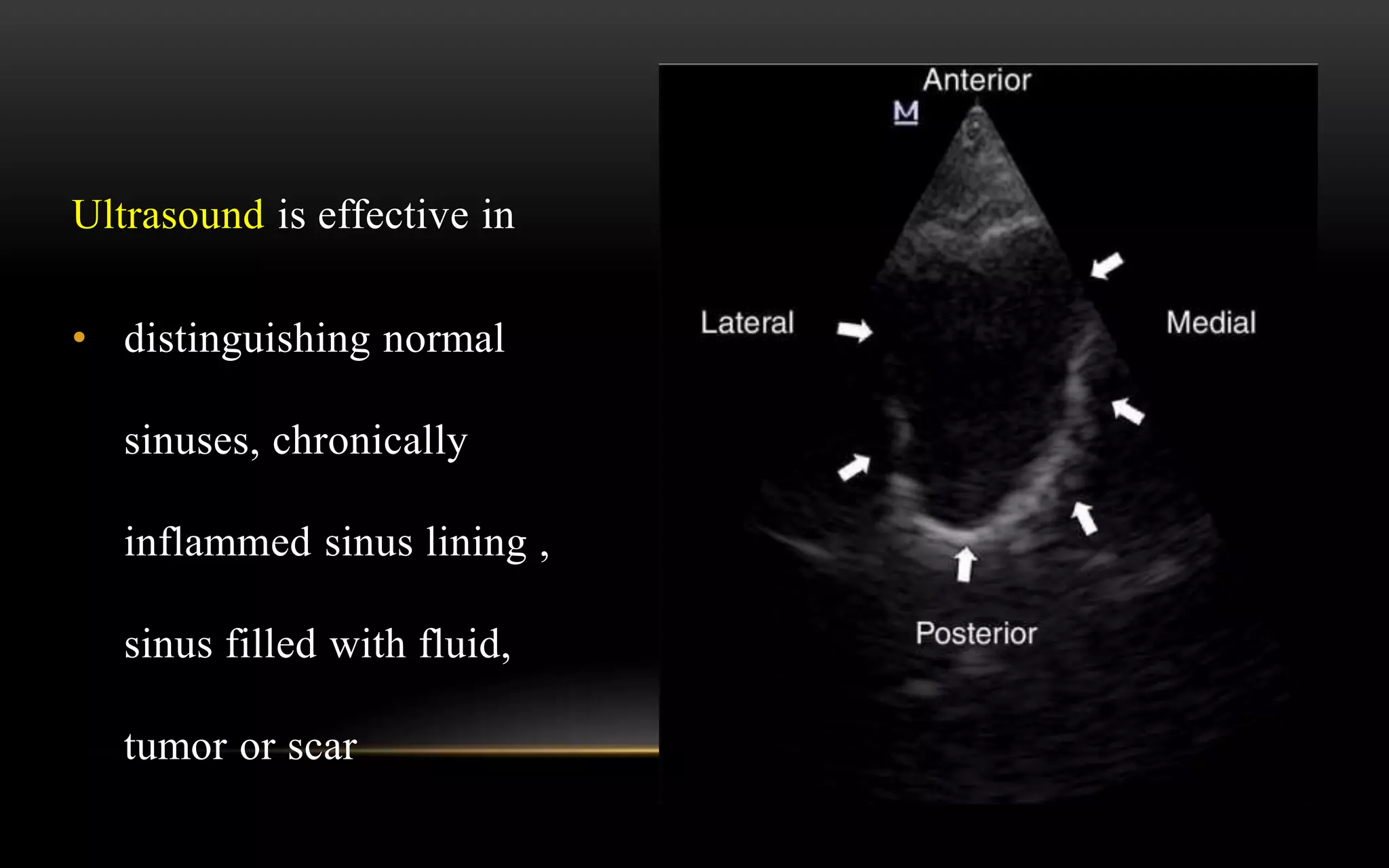 Ultrasound is effective in

• distinguishing normal sinuses, chronically inflammed sinus lining , sinus filled with fluid, tumor or scar

Anterior
M
Lateral
Medial
Posterior